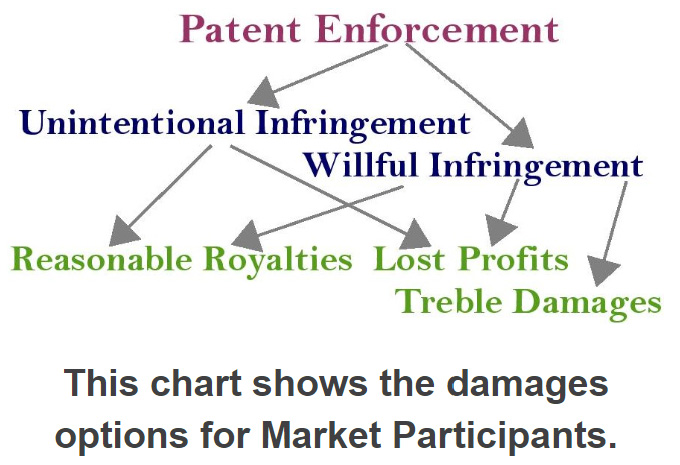 Patent Enforcement

Unintentional Infringement

Willful Infringement

Reasonable Royalties Lost Profits

Treble Damages

This chart shows the damages options for Market Participants.